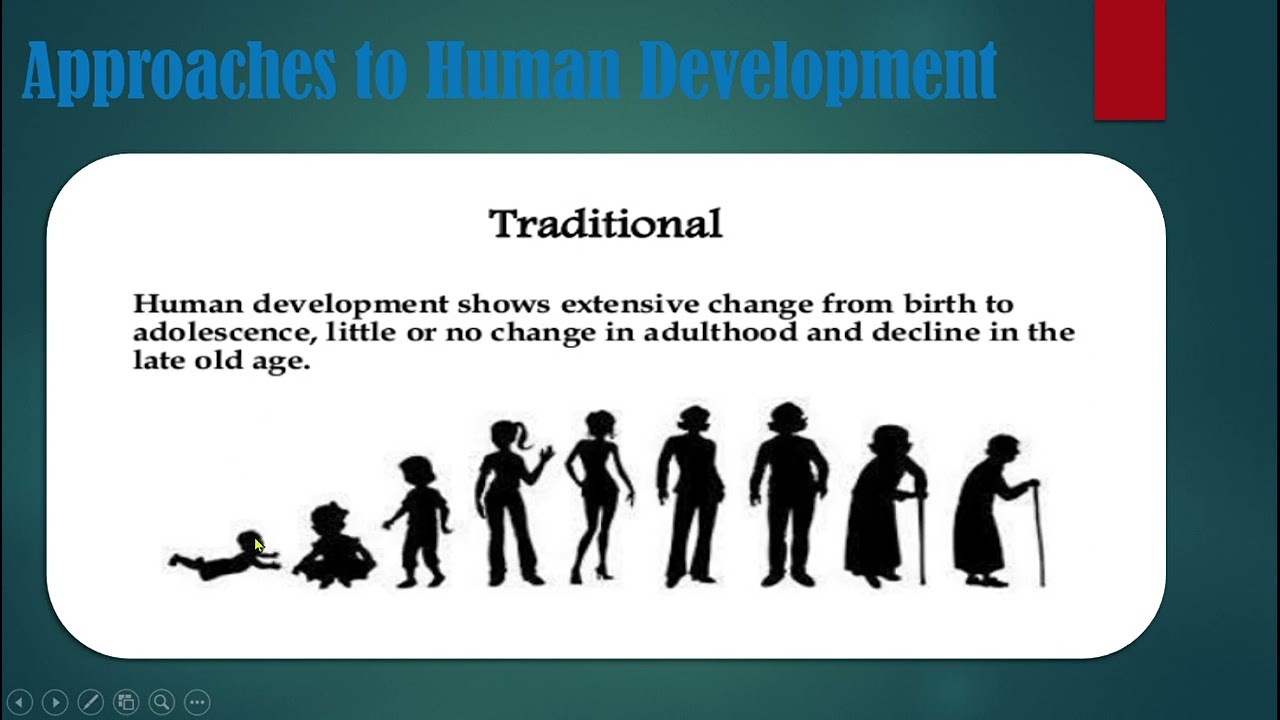 Approaches to Human Development

Traditional

Human development shows extensive change from birth to adolescence, little or no change in adulthood and decline in the late old age.